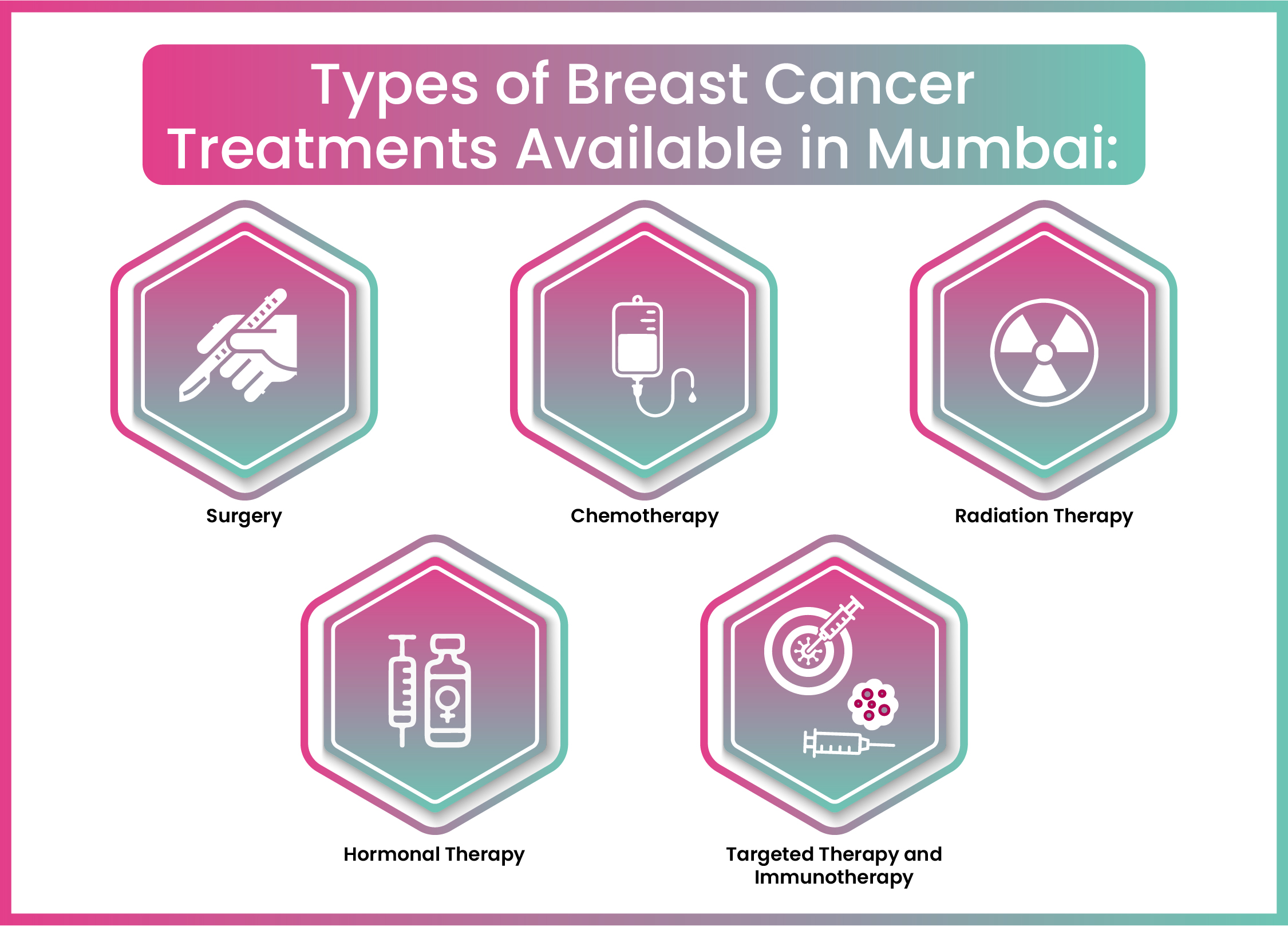 Types of Breast Cancer Treatments Available in Mumbai:

Surgery

Chemotherapy

Radiation Therapy

Hormonal Therapy

Targeted Therapy and Immunotherapy